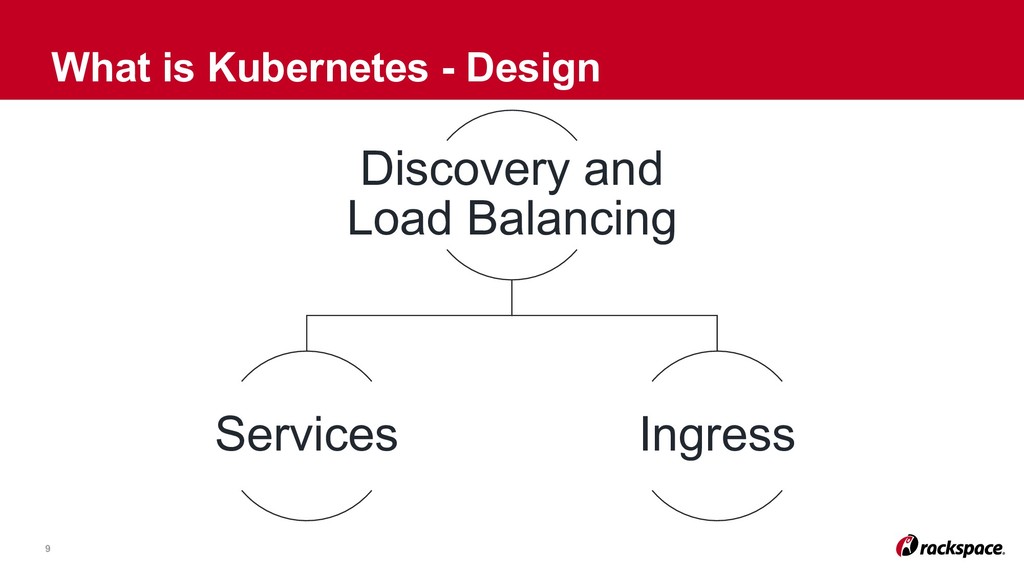 What is Kubernetes - Design

Discovery and Load Balancing

Services

Ingress

9

rackspace.